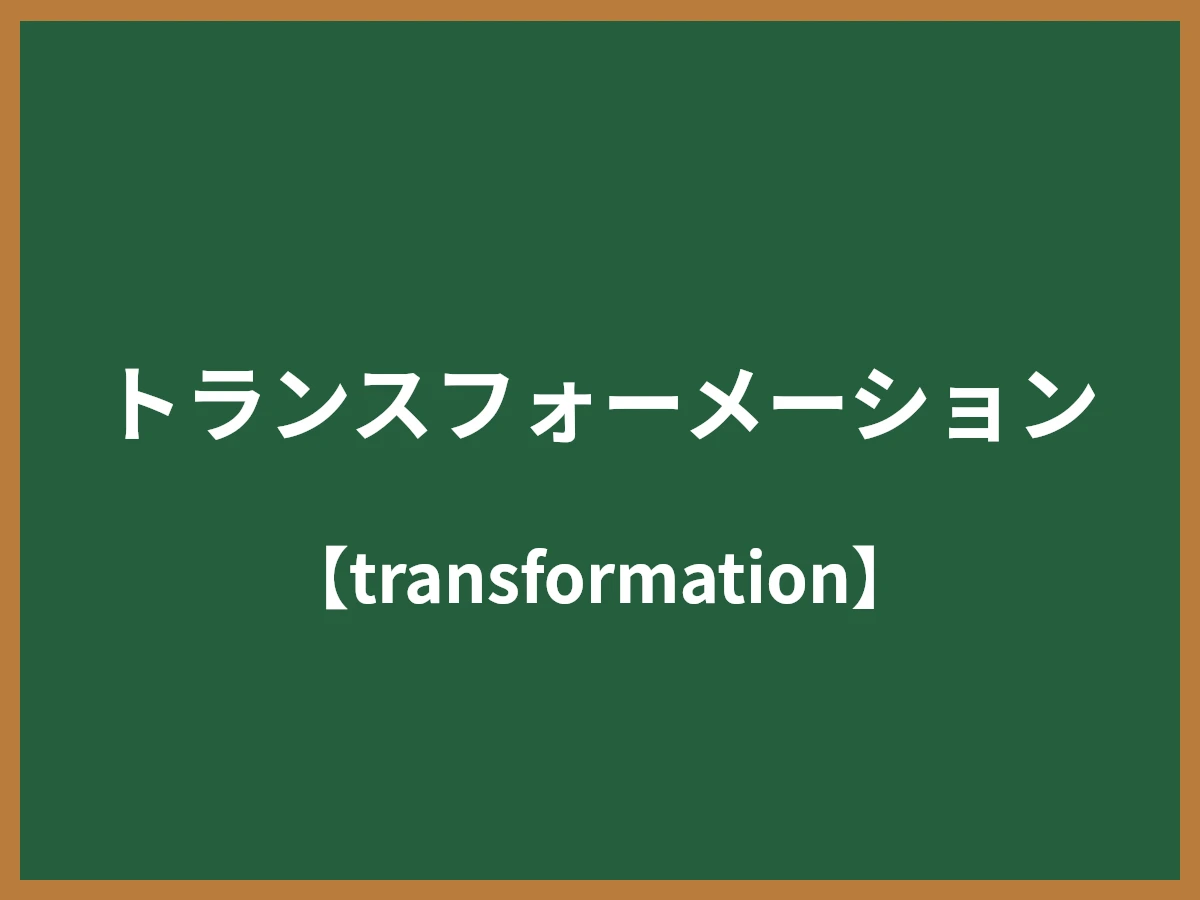 トランスフォーメーション

【transformation】